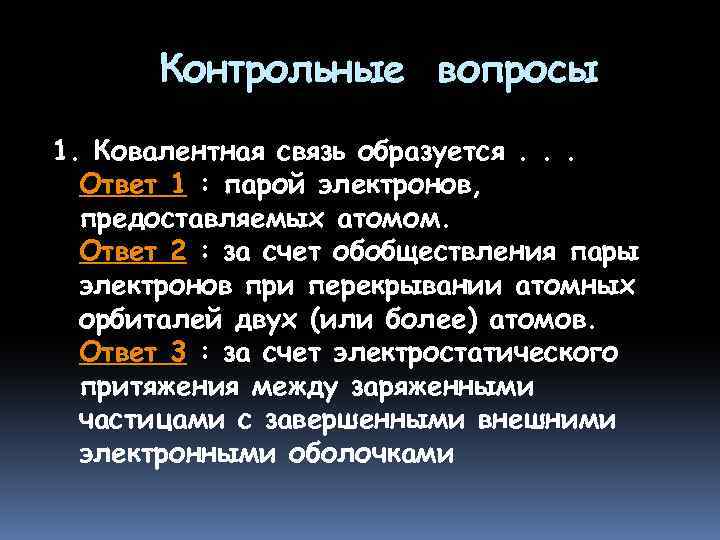 Контрольные вопросы

1. Ковалентная связь образуется . . .
Ответ 1 : парой электронов, предоставляемых атомом.
Ответ 2 : за счет обобществления пары электронов при перекрывании атомных орбиталей двух (или более) атомов.
Ответ 3 : за счет электростатического притяжения между заряженными частицами с завершенными внешними электронными оболочками